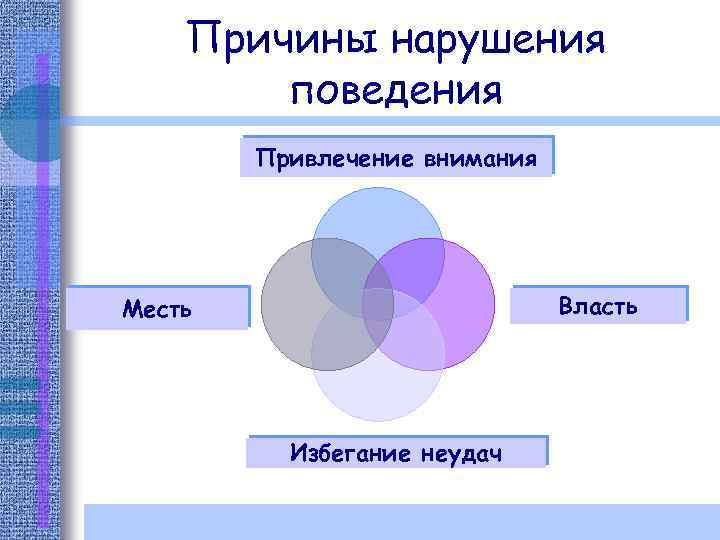 Причины нарушения поведения

Привлечение внимания

Месть

Власть

Избегание неудач